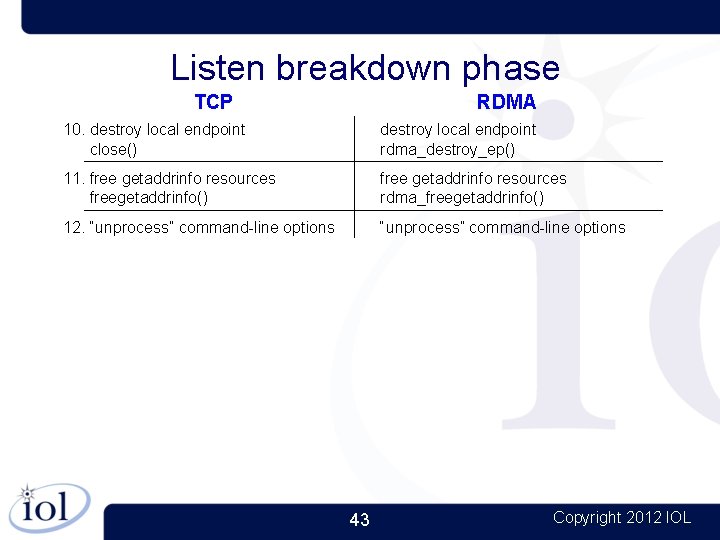 Listen breakdown phase

| TCP | RDMA |
|---|---|
| 10. destroy local endpoint close() | destroy local endpoint rdma_destroy_ep() |
| 11. free getaddrinfo resources freegetaddrinfo() | free getaddrinfo resources rdma_freegetaddrinfo() |
| 12. "unprocess" command-line options | "unprocess" command-line options |

iol

43

Copyright 2012 IOL